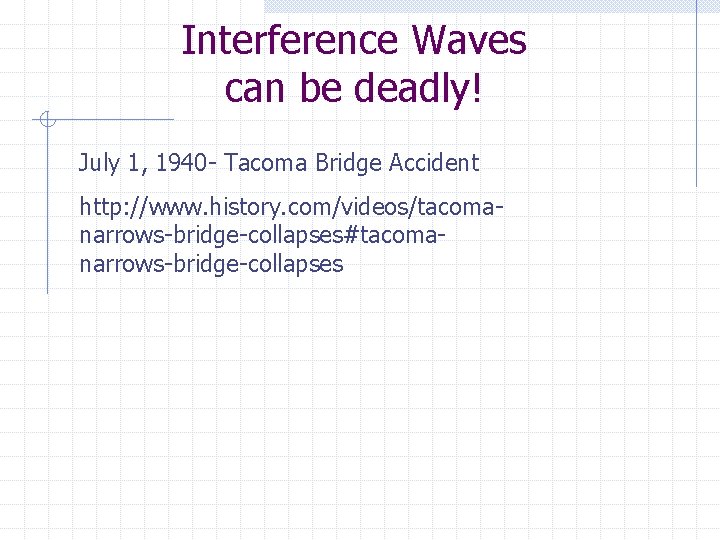 Interference Waves can be deadly!

July 1, 1940- Tacoma Bridge Accident

http://www.history.com/videos/tacoma-narrows-bridge-collapses#tacoma-narrows-bridge-collapses